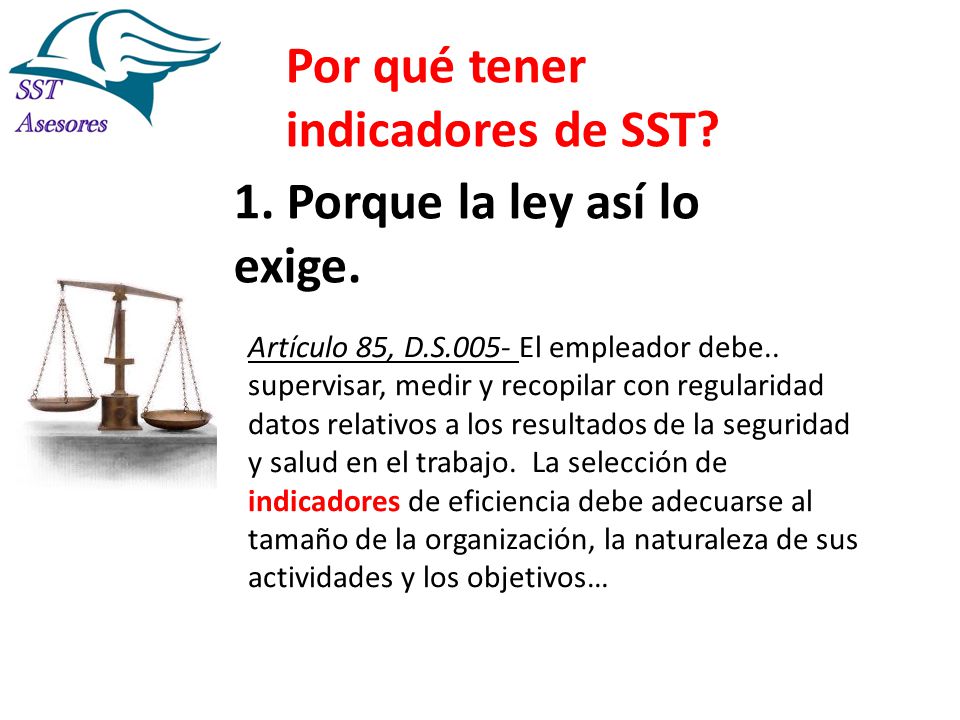 SST
Asesores

Por qué tener indicadores de SST?

1. Porque la ley así lo exige.

Artículo 85, D.S.005- El empleador debe.. supervisar, medir y recopilar con regularidad datos relativos a los resultados de la seguridad y salud en el trabajo. La selección de indicadores de eficiencia debe adecuarse al tamaño de la organización, la naturaleza de sus actividades y los objetivos…